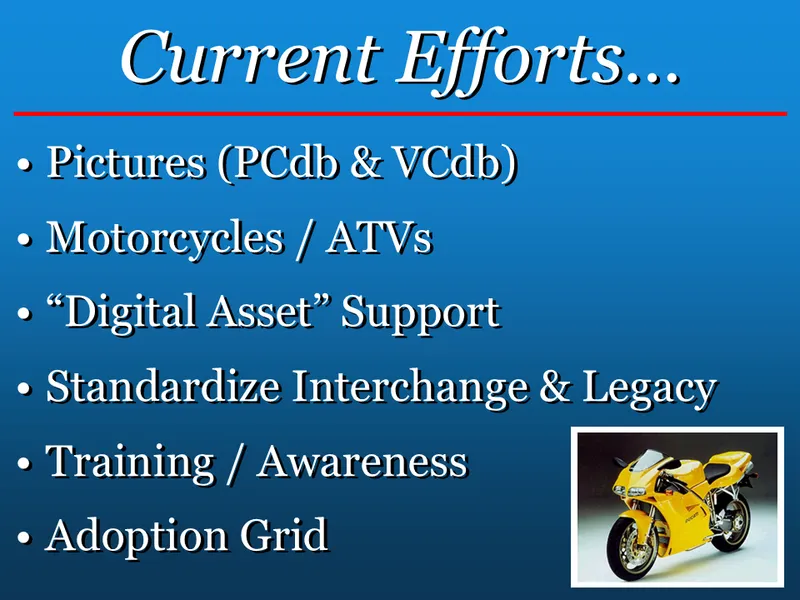 Current Efforts…

• Pictures (PCdb & VCdb)
• Motorcycles / ATVs
• “Digital Asset” Support
• Standardize Interchange & Legacy
• Training / Awareness
• Adoption Grid